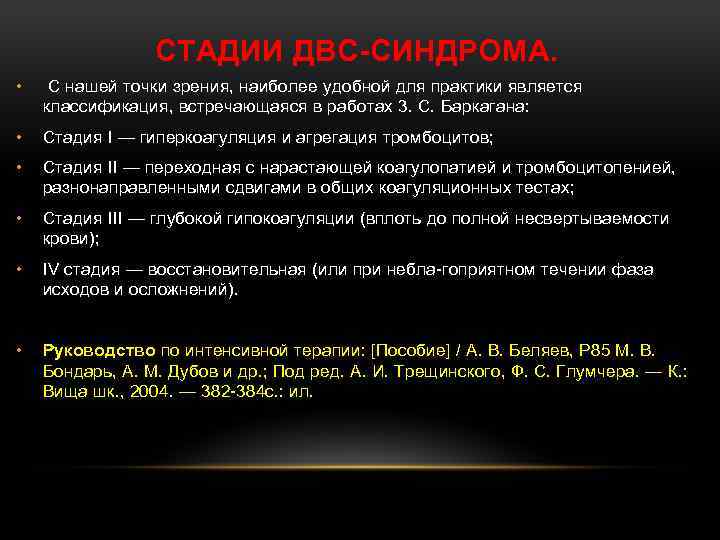 СТАДИИ ДВС-СИНДРОМА.

• С нашей точки зрения, наиболее удобной для практики является классификация, встречающаяся в работах 3. С. Баркагана:

• Стадия I — гиперкоагуляция и агрегация тромбоцитов;

• Стадия II — переходная с нарастающей коагулопатией и тромбоцитопенией, разнонаправленными сдвигами в общих коагуляционных тестах;

• Стадия III — глубокой гипокоагуляции (вплоть до полной несвертываемости крови);

• IV стадия — восстановительная (или при небла-гоприятном течении фаза исходов и осложнений).

• Руководство по интенсивной терапии: [Пособие] / А. В. Беляев, Р85 М. В. Бондарь, А. М. Дубов и др.; Под ред. А. И. Трещинского, Ф. С. Глумчера. — К.: Вища шк., 2004. — 382-384с.: ил.